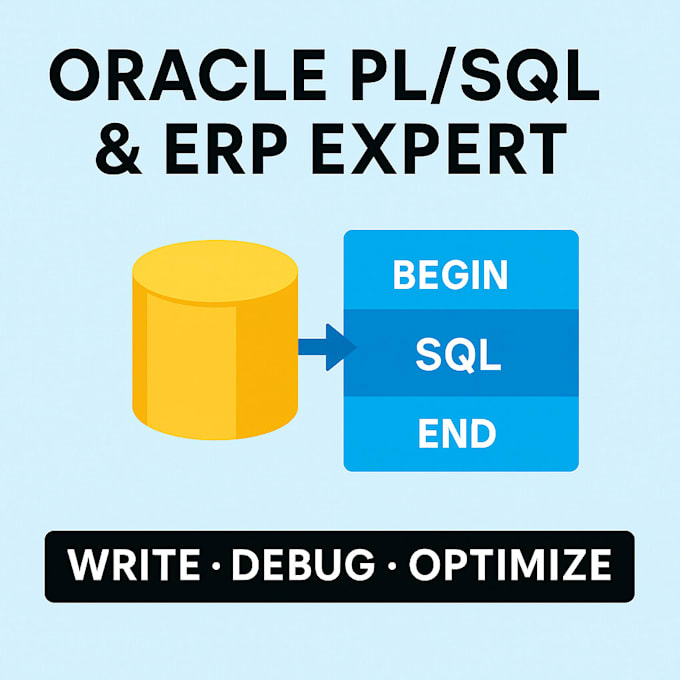 ORACLE PL/SQL & ERP EXPERT

BEGIN
SQL
END

WRITE · DEBUG · OPTIMIZE